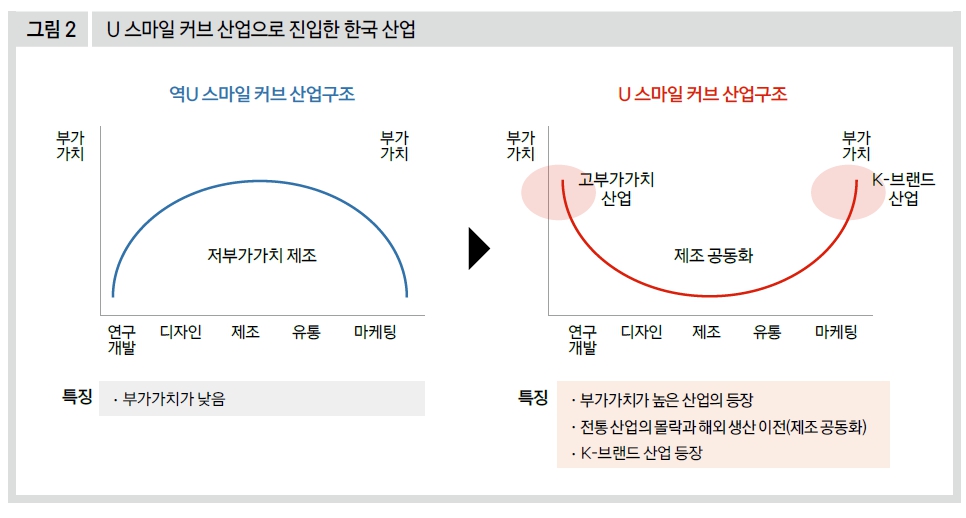 그림 2 U 스마일 커브 산업으로 진입한 한국 산업

역U 스마일 커브 산업구조

부가가치

부가가치

저부가가치 제조

연구개발 디자인 제조 유통 마케팅

특징 · 부가가치가 낮음

U 스마일 커브 산업구조

부가가치

부가가치

고부가가치 산업

K-브랜드 산업

제조 공동화

연구개발 디자인 제조 유통 마케팅

특징 · 부가가치가 높은 산업의 등장

· 전통 산업의 몰락과 해외 생산 이전(제조 공동화)

· K-브랜드 산업 등장